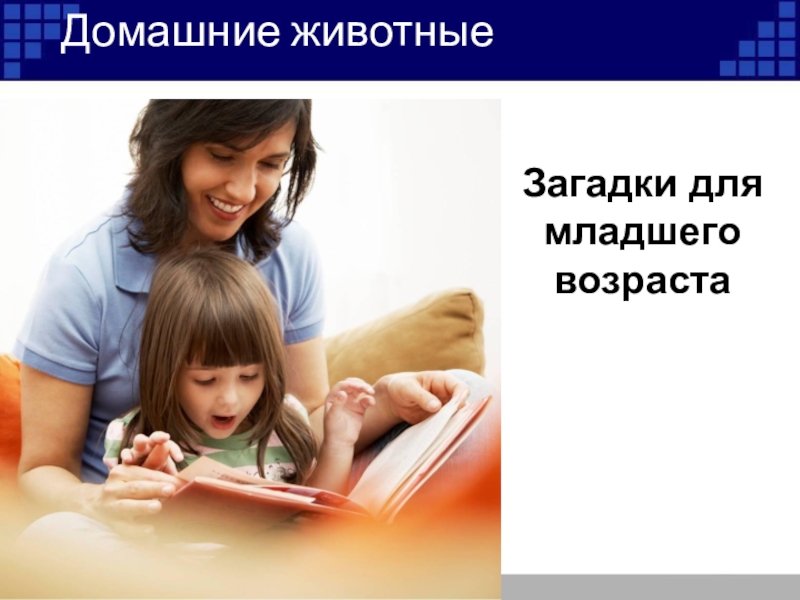 Домашние животные

Загадки для младшего возраста